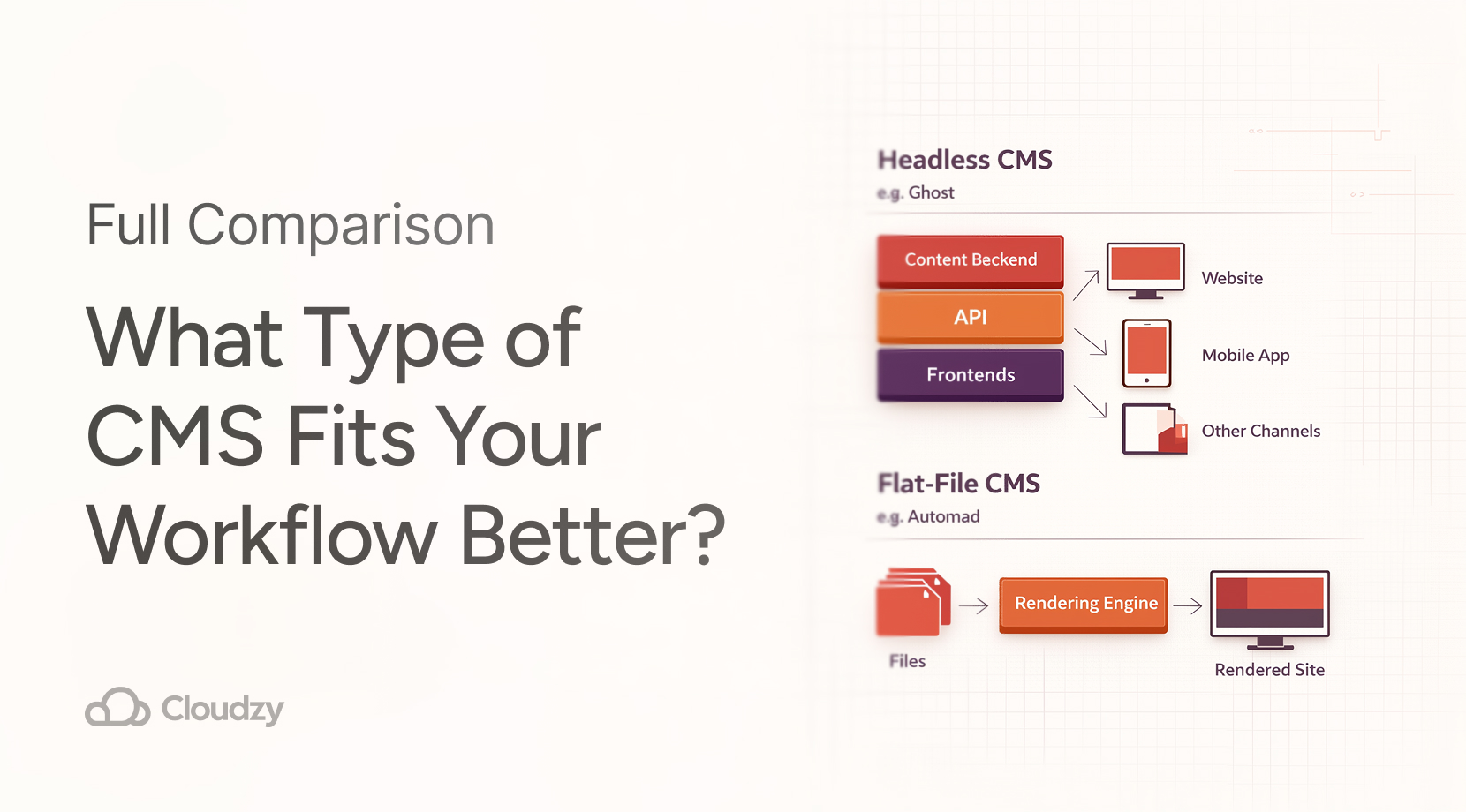 Full Comparison

What Type of CMS Fits Your Workflow Better?

Cloudzy

Headless CMS
e.g. Ghost

Content Beckend
API
Frontends

Website
Mobile App
Other Channels

Flat-File CMS
e.g. Automad

Files
Rendering Engine
Rendered Site